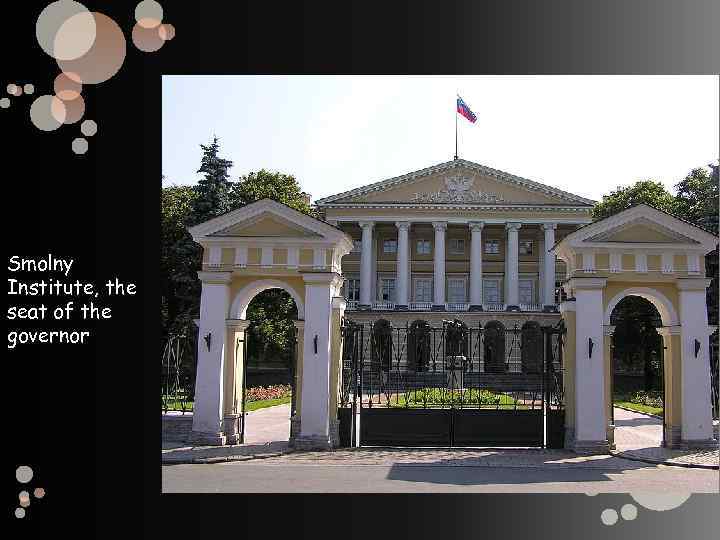 Smolny Institute, the seat of the governor